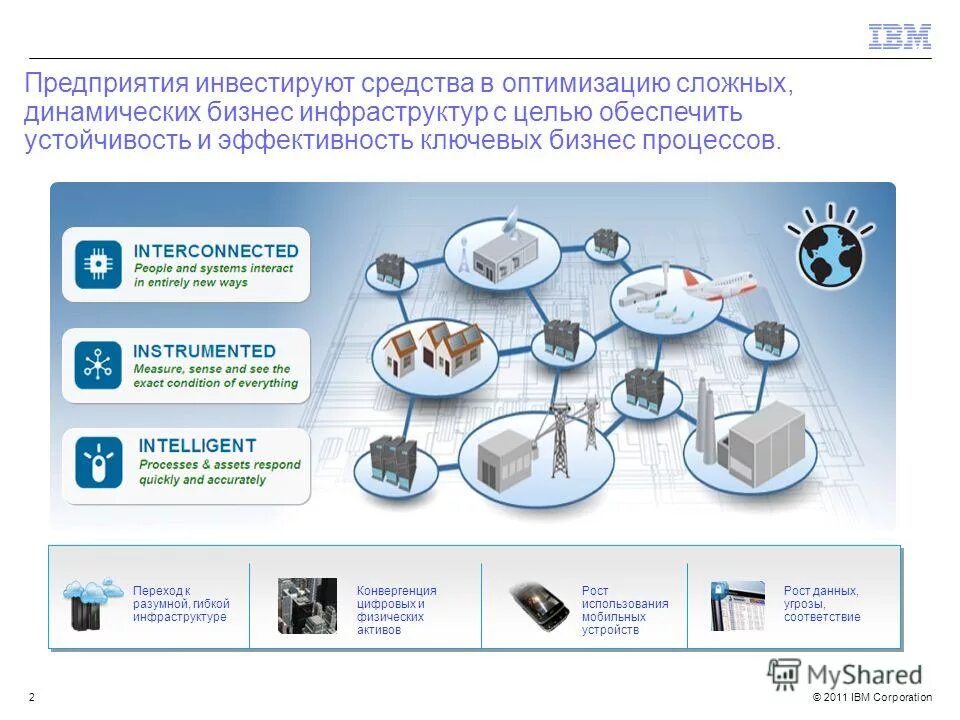 IBM

Предприятия инвестируют средства в оптимизацию сложных, динамических бизнес инфраструктур с целью обеспечить устойчивость и эффективность ключевых бизнес процессов.

INTERCONNECTED
People and systems interact in entirely new ways

INSTRUMENTED
Measure, sense and see the exact condition of everything

INTELLIGENT
Processes & assets respond quickly and accurately

Переход к разумной, гибкой инфраструктуре

Конвергенция цифровых и физических активов

Рост использования мобильных устройств

Рост данных, угрозы, соответствие

MyShared

2

© 2011 IBM Corporation